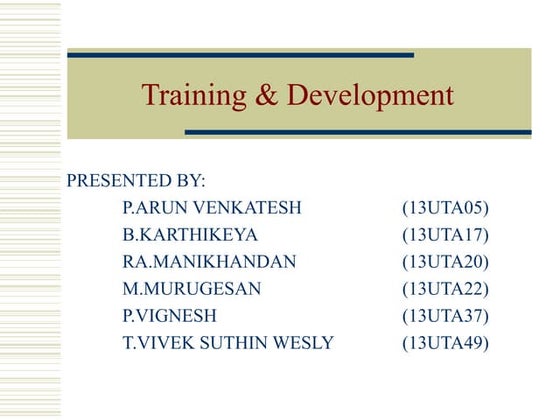 Training & Development

PRESENTED BY:

P.ARUN VENKATESH (13UTA05)
B.KARTHIKEYA (13UTA17)
RA.MANIKHANDAN (13UTA20)
M.MURUGESAN (13UTA22)
P.VIGNESH (13UTA37)
T.VIVEK SUTHIN WESLY (13UTA49)